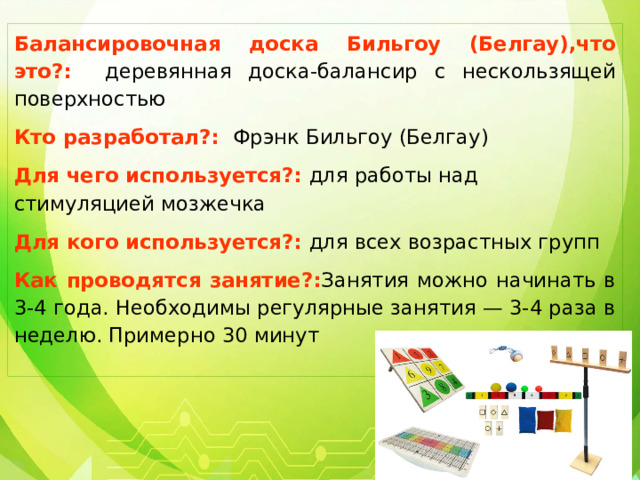 Балансировочная доска Бильгоу (Белгау),что это?: деревянная доска-балансир с нескользящей поверхностью

Кто разработал?: Фрэнк Бильгоу (Белгау)

Для чего используется?: для работы над стимуляцией мозжечка

Для кого используется?: для всех возрастных групп

Как проводятся занятие?:Занятия можно начинать в 3-4 года. Необходимы регулярные занятия — 3-4 раза в неделю. Примерно 30 минут